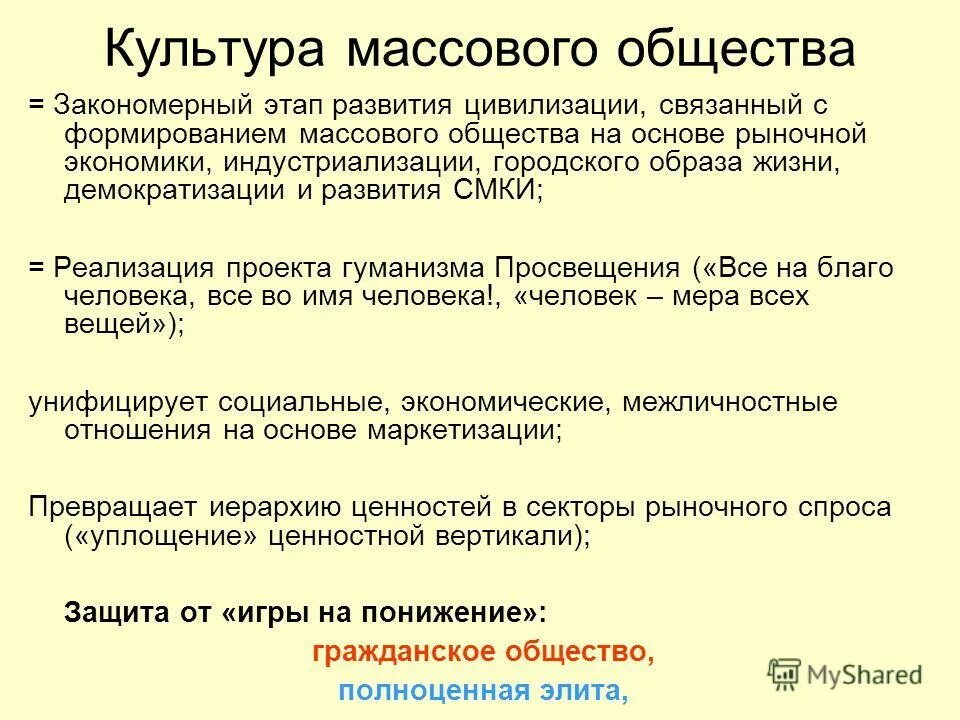 Культура массового общества

= Закономерный этап развития цивилизации, связанный с формированием массового общества на основе рыночной экономики, индустриализации, городского образа жизни, демократизации и развития СМКИ;

= Реализация проекта гуманизма Просвещения («Все на благо человека, все во имя человека!, «человек – мера всех вещей»);

унифицирует социальные, экономические, межличностные отношения на основе маркетизации;

Превращает иерархию ценностей в секторы рыночного спроса («уплощение» ценностной вертикали);

Защита от «игры на понижение»:

гражданское общество,

полноценная элита,

MyShared